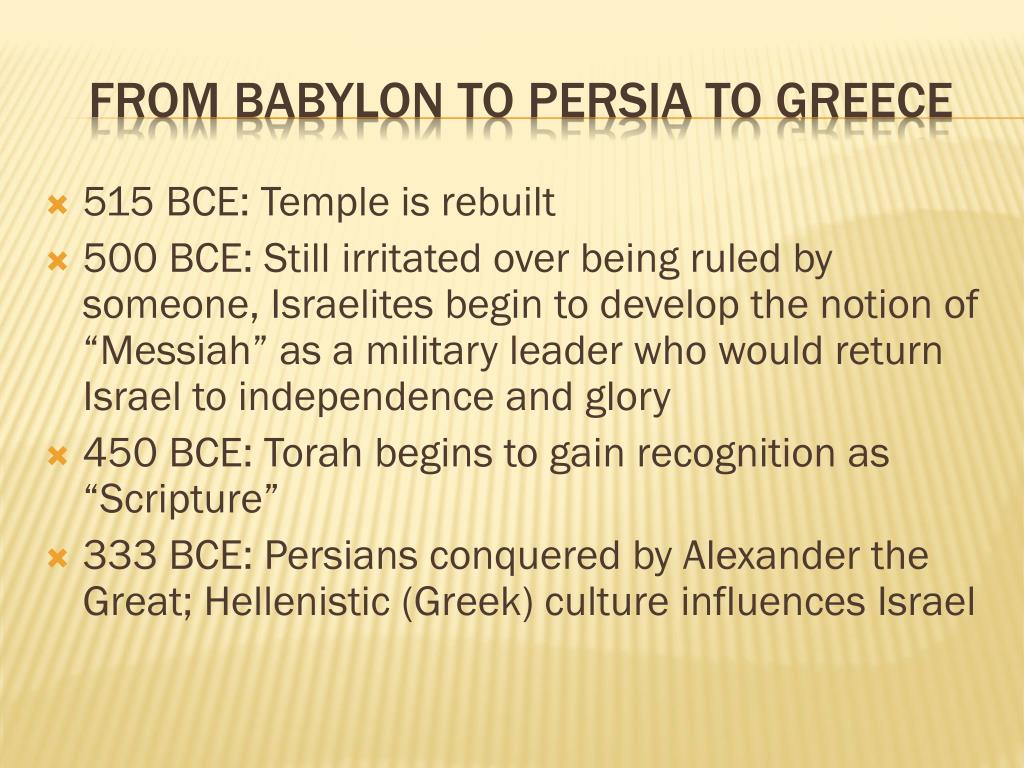 FROM BABYLON TO PERSIA TO GREECE

515 BCE: Temple is rebuilt

500 BCE: Still irritated over being ruled by someone, Israelites begin to develop the notion of “Messiah” as a military leader who would return Israel to independence and glory

450 BCE: Torah begins to gain recognition as “Scripture”

333 BCE: Persians conquered by Alexander the Great; Hellenistic (Greek) culture influences Israel